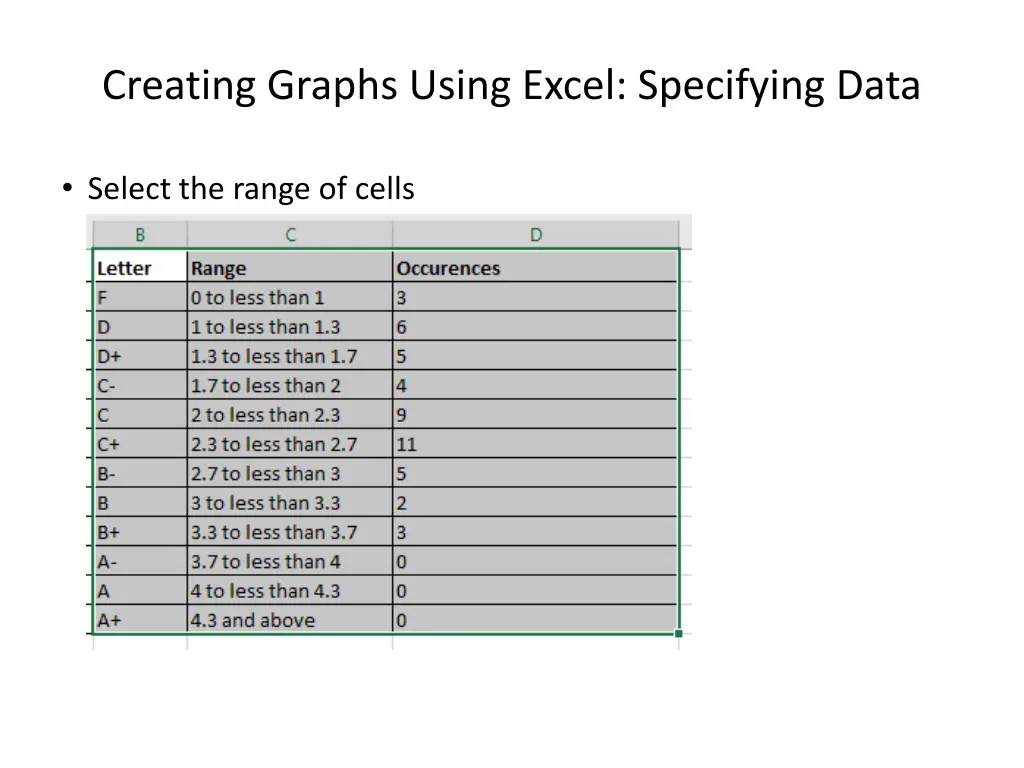 Creating Graphs Using Excel: Specifying Data

• Select the range of cells

| B | C | D |
|---|---|---|
| Letter | Range | Occurences |
| F | 0 to less than 1 | 3 |
| D | 1 to less than 1.3 | 6 |
| D+ | 1.3 to less than 1.7 | 5 |
| C- | 1.7 to less than 2 | 4 |
| C | 2 to less than 2.3 | 9 |
| C+ | 2.3 to less than 2.7 | 11 |
| B- | 2.7 to less than 3 | 5 |
| B | 3 to less than 3.3 | 2 |
| B+ | 3.3 to less than 3.7 | 3 |
| A- | 3.7 to less than 4 | 0 |
| A | 4 to less than 4.3 | 0 |
| A+ | 4.3 and above | 0 |